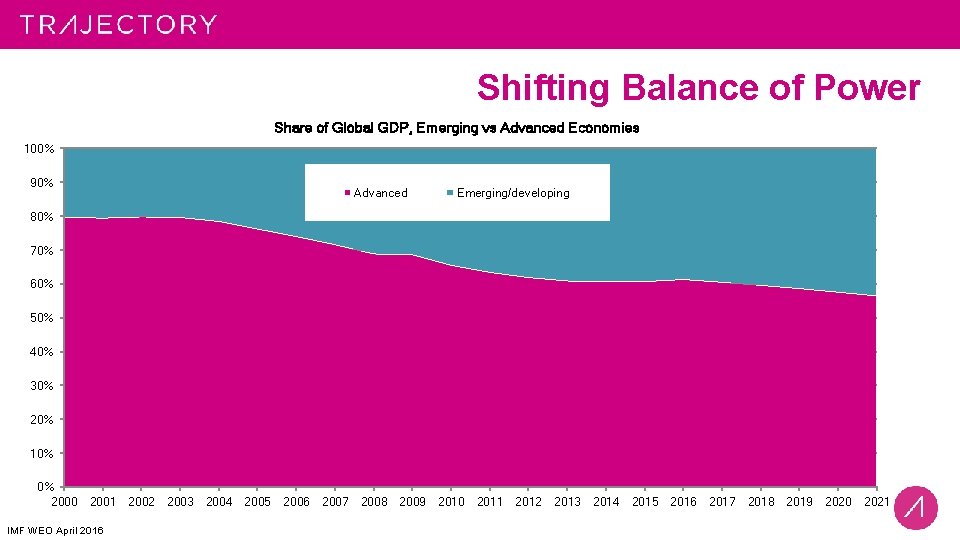 TRAJECTORY

Shifting Balance of Power

Share of Global GDP, Emerging vs Advanced Economies

Advanced
Emerging/developing

100%
90%
80%
70%
60%
50%
40%
30%
20%
10%
0%

2000 2001 2002 2003 2004 2005 2006 2007 2008 2009 2010 2011 2012 2013 2014 2015 2016 2017 2018 2019 2020 2021

IMF WEO April 2016